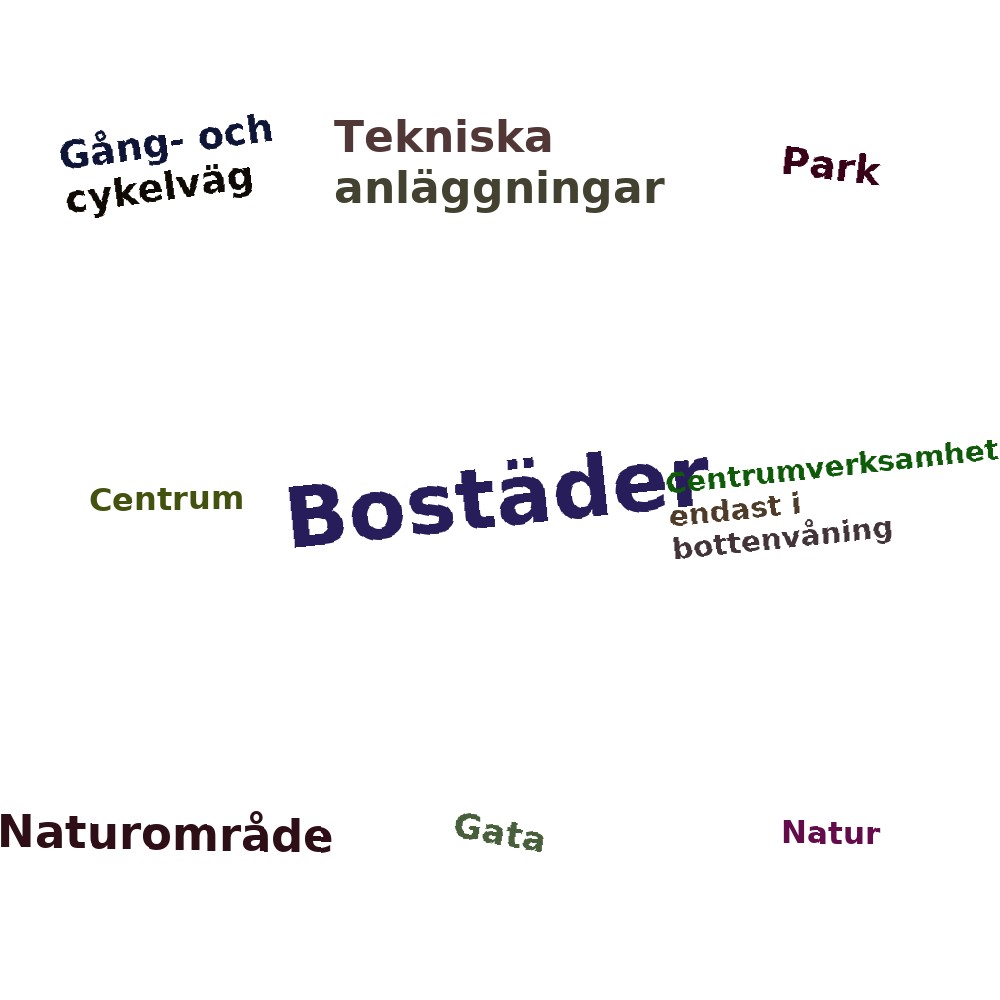 Gång- och cykelväg

Tekniska anläggningar

Park

Centrum

Bostäder

Centrumverksamhet

endast i bottenvåning

Naturområde

Gata

Natur